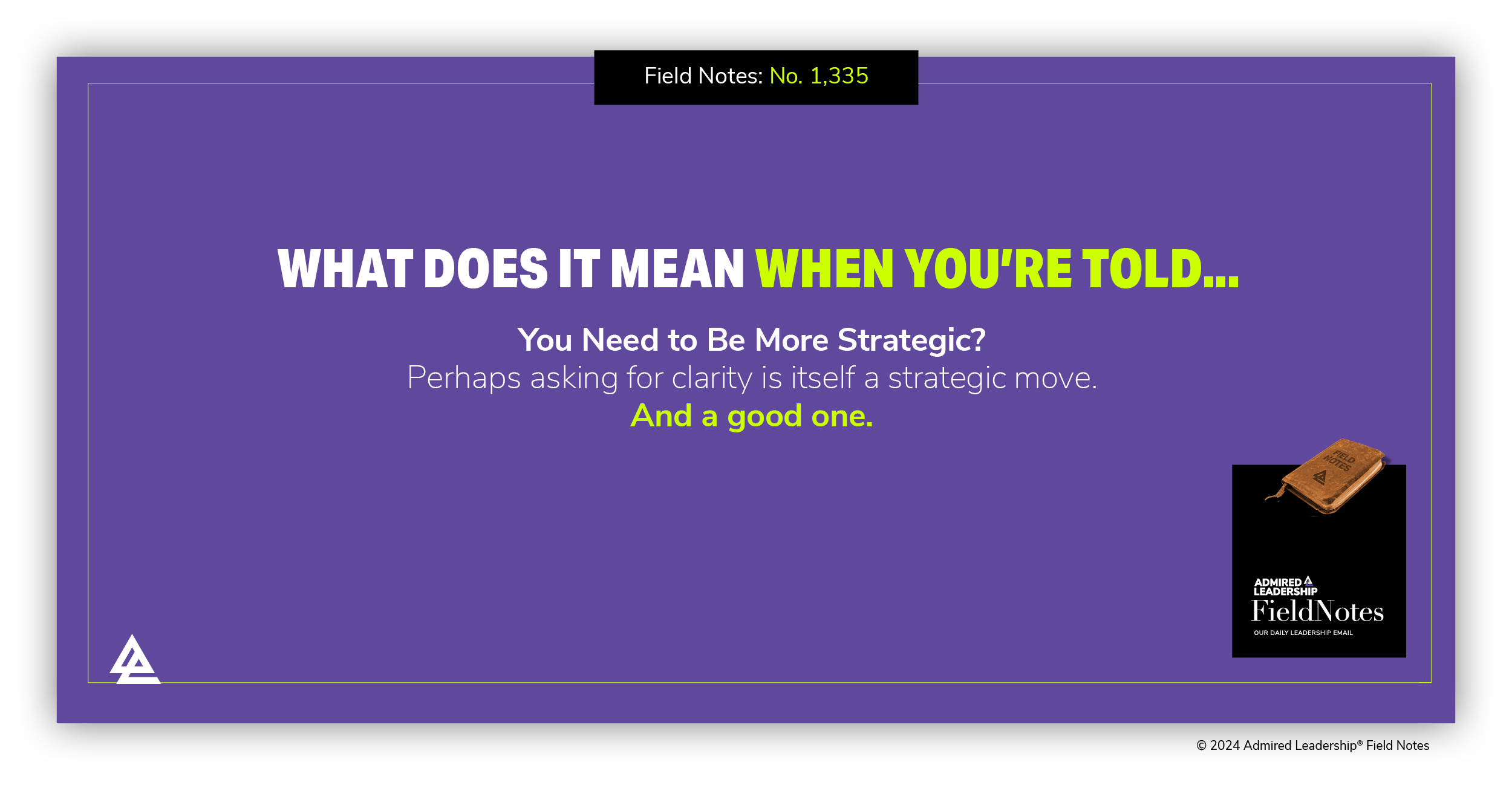 Field Notes: No. 1,335

WHAT DOES IT MEAN WHEN YOU'RE TOLD...

You Need to Be More Strategic?
Perhaps asking for clarity is itself a strategic move.
And a good one.

FIELD NOTES

ADMIRED LEADERSHIP
FieldNotes
OUR DAILY LEADERSHIP EMAIL

© 2024 Admired Leadership® Field Notes